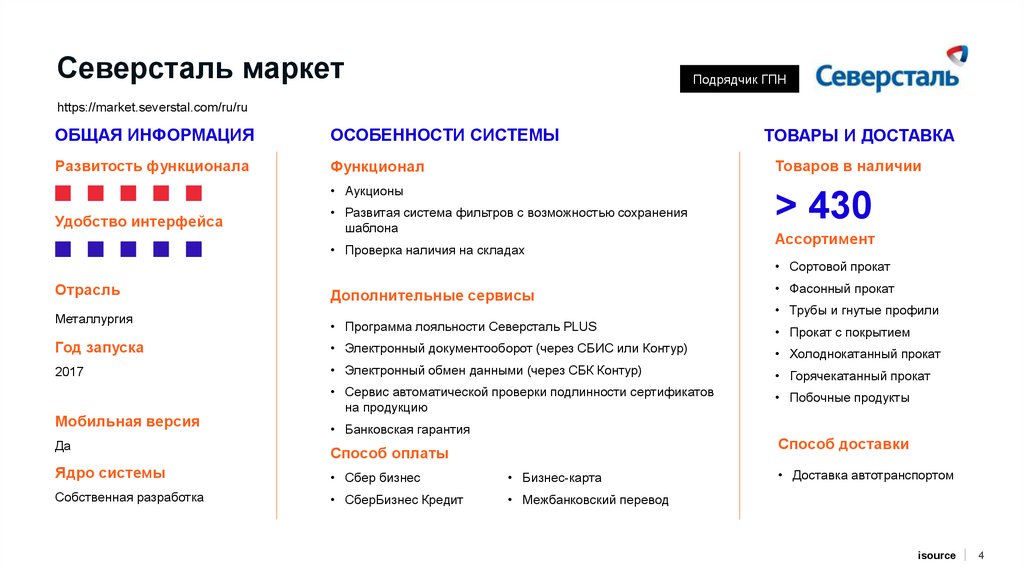 Северсталь маркет

Подрядчик ГПН

Северсталь

https://market.severstal.com/ru/ru

ОБЩАЯ ИНФОРМАЦИЯ

Развитость функционала

Удобство интерфейса

Отрасль

Металлургия

Год запуска

2017

Мобильная версия

Да

Ядро системы

Собственная разработка

ОСОБЕННОСТИ СИСТЕМЫ

Функционал

• Аукционы
• Развитая система фильтров с возможностью сохранения шаблона
• Проверка наличия на складах

Дополнительные сервисы

• Программа лояльности Северсталь PLUS
• Электронный документооборот (через СБИС или Контур)
• Электронный обмен данными (через СБК Контур)
• Сервис автоматической проверки подлинности сертификатов на продукцию
• Банковская гарантия

Способ оплаты

• Сбер бизнес
• СберБизнес Кредит

• Бизнес-карта
• Межбанковский перевод

ТОВАРЫ И ДОСТАВКА

Товаров в наличии

> 430

Ассортимент

• Сортовой прокат
• Фасонный прокат
• Трубы и гнутые профили
• Прокат с покрытием
• Холоднокатанный прокат
• Горячекатанный прокат
• Побочные продукты

Способ доставки

• Доставка автотранспортом

isource 4